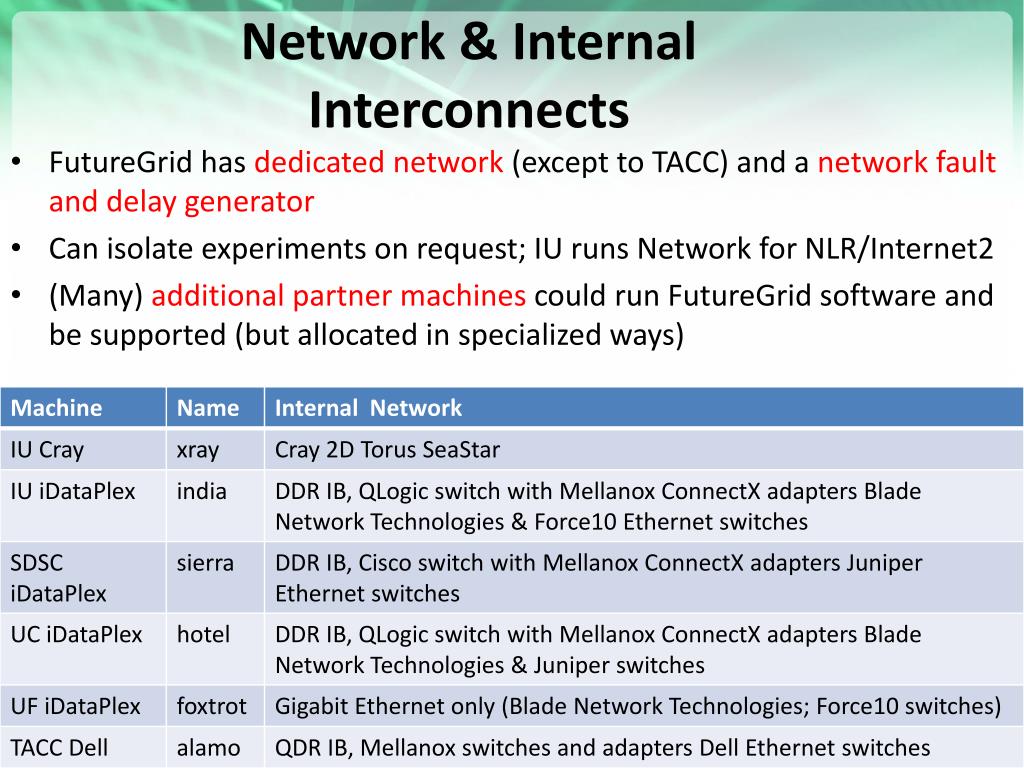 Network & Internal Interconnects

• FutureGrid has dedicated network (except to TACC) and a network fault and delay generator
• Can isolate experiments on request; IU runs Network for NLR/Internet2
• (Many) additional partner machines could run FutureGrid software and be supported (but allocated in specialized ways)

| Machine | Name | Internal Network |
|---|---|---|
| IU Cray | xray | Cray 2D Torus SeaStar |
| IU iDataPlex | india | DDR IB, QLogic switch with Mellanox ConnectX adapters Blade Network Technologies & Force10 Ethernet switches |
| SDSC iDataPlex | sierra | DDR IB, Cisco switch with Mellanox ConnectX adapters Juniper Ethernet switches |
| UC iDataPlex | hotel | DDR IB, QLogic switch with Mellanox ConnectX adapters Blade Network Technologies & Juniper switches |
| UF iDataPlex | foxtrot | Gigabit Ethernet only (Blade Network Technologies; Force10 switches) |
| TACC Dell | alamo | QDR IB, Mellanox switches and adapters Dell Ethernet switches |